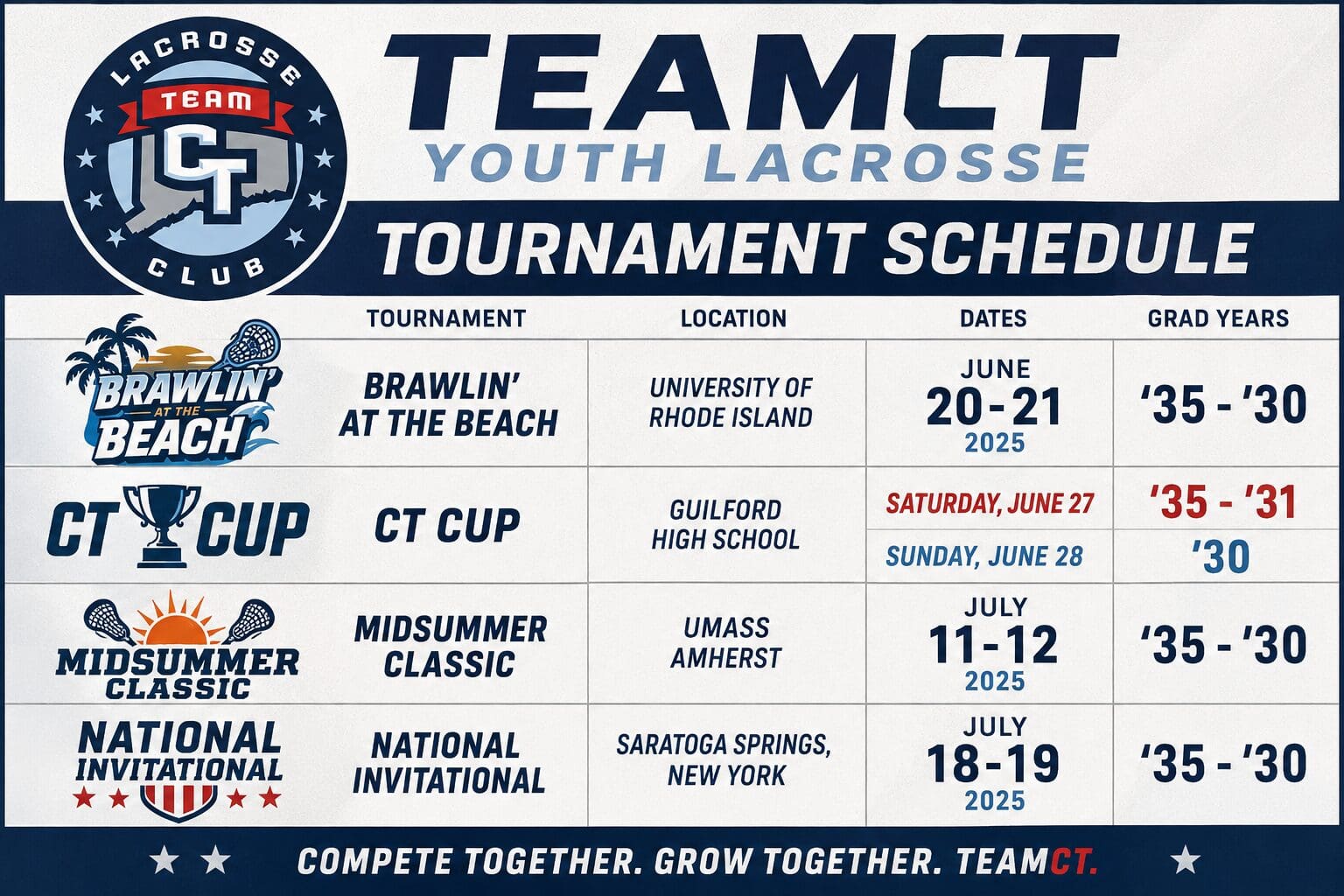 LACROSSE
TEAM
CT
CLUB

TEAMCT
YOUTH LACROSSE
TOURNAMENT SCHEDULE

| | TOURNAMENT | LOCATION | DATES | GRAD YEARS |
|---|---|---|---|---|
| BRAWLIN' AT THE BEACH | BRAWLIN' AT THE BEACH | UNIVERSITY OF RHODE ISLAND | JUNE 20-21 2025 | '35 - '30 |
| CT CUP | CT CUP | GUILFORD HIGH SCHOOL | SATURDAY, JUNE 27 | '35 - '31 |
| | | | SUNDAY, JUNE 28 | '30 |
| MIDSUMMER CLASSIC | MIDSUMMER CLASSIC | UMASS AMHERST | JULY 11-12 2025 | '35 - '30 |
| NATIONAL INVITATIONAL | NATIONAL INVITATIONAL | SARATOGA SPRINGS, NEW YORK | JULY 18-19 2025 | '35 - '30 |

COMPETE TOGETHER. GROW TOGETHER. TEAMCT.